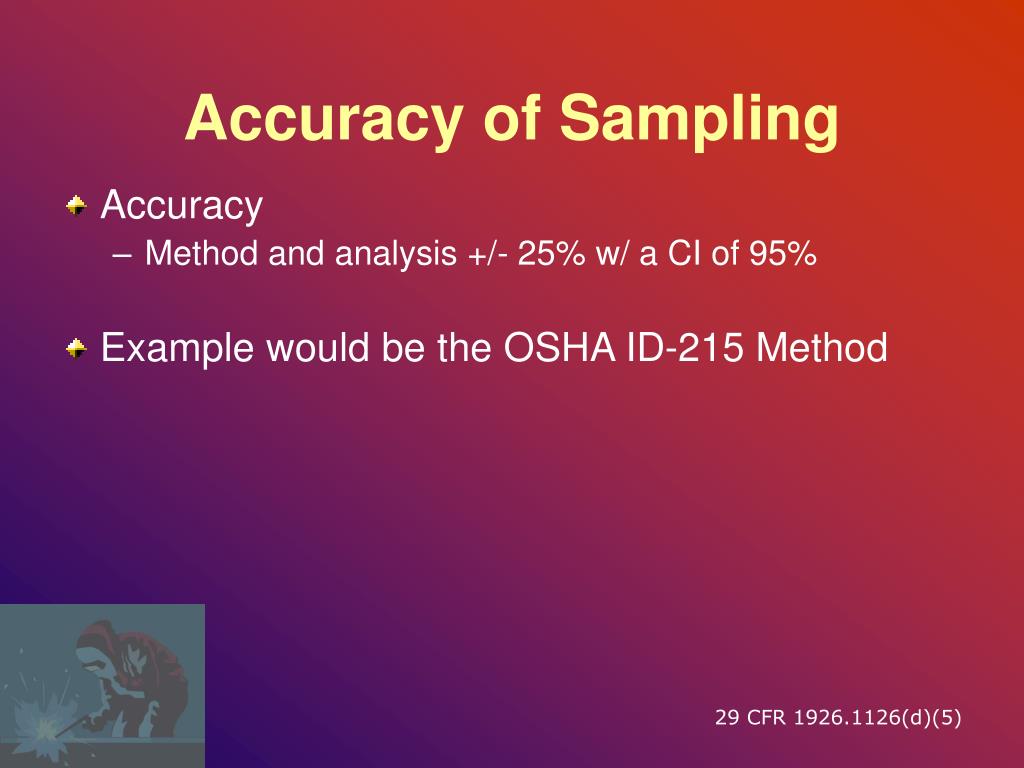 Accuracy of Sampling

Accuracy
– Method and analysis +/- 25% w/ a CI of 95%

Example would be the OSHA ID-215 Method

29 CFR 1926.1126(d)(5)